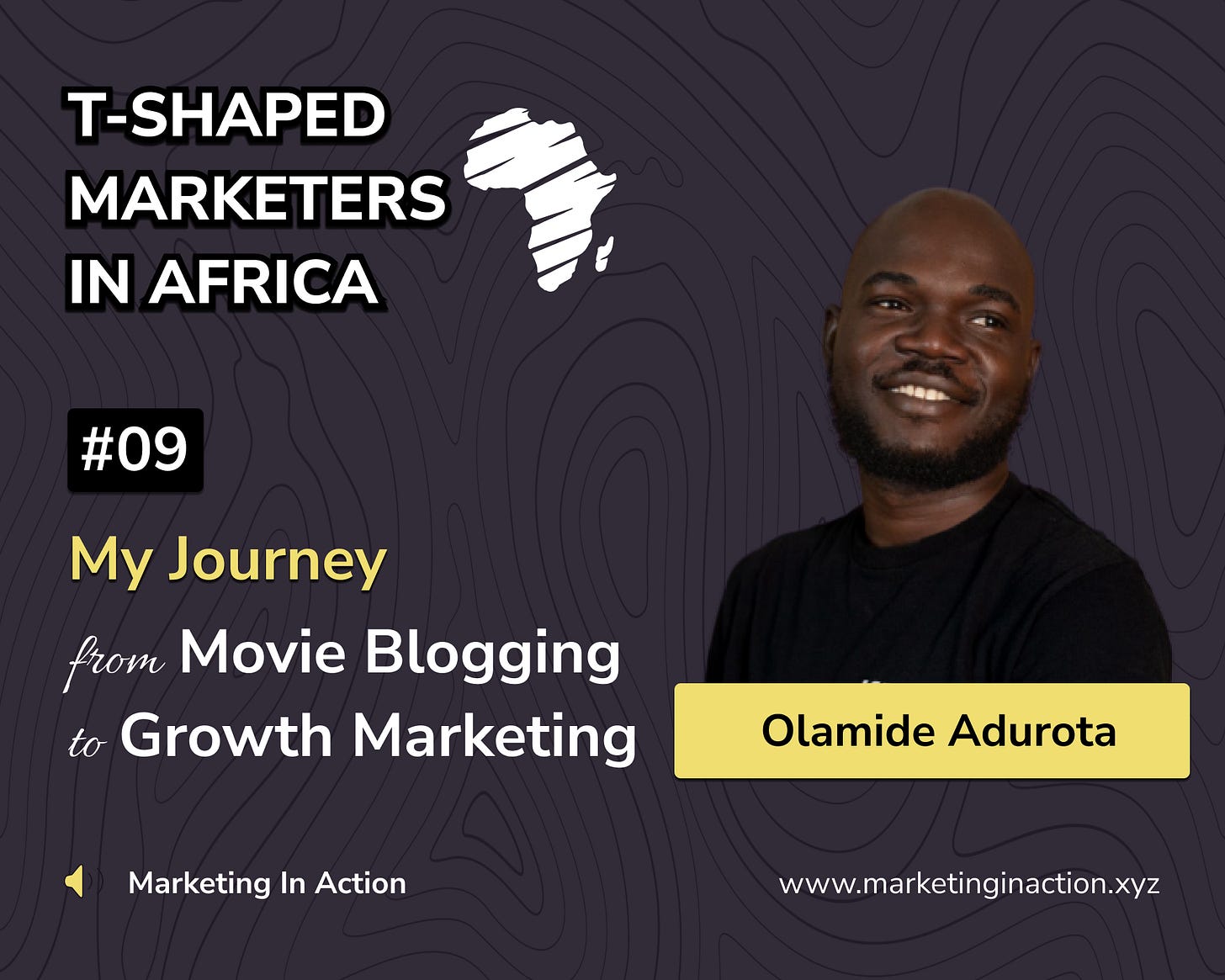 T-SHAPED MARKETERS IN AFRICA

#09

My Journey

from Movie Blogging
to Growth Marketing

Olamide Adurota

Marketing In Action

www.marketinginaction.xyz